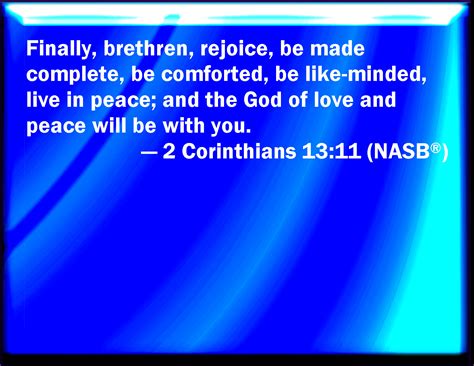 Finally, brethren, rejoice, be made complete, be comforted, be like-minded, live in peace; and the God of love and peace will be with you.

— 2 Corinthians 13:11 (NASB®)